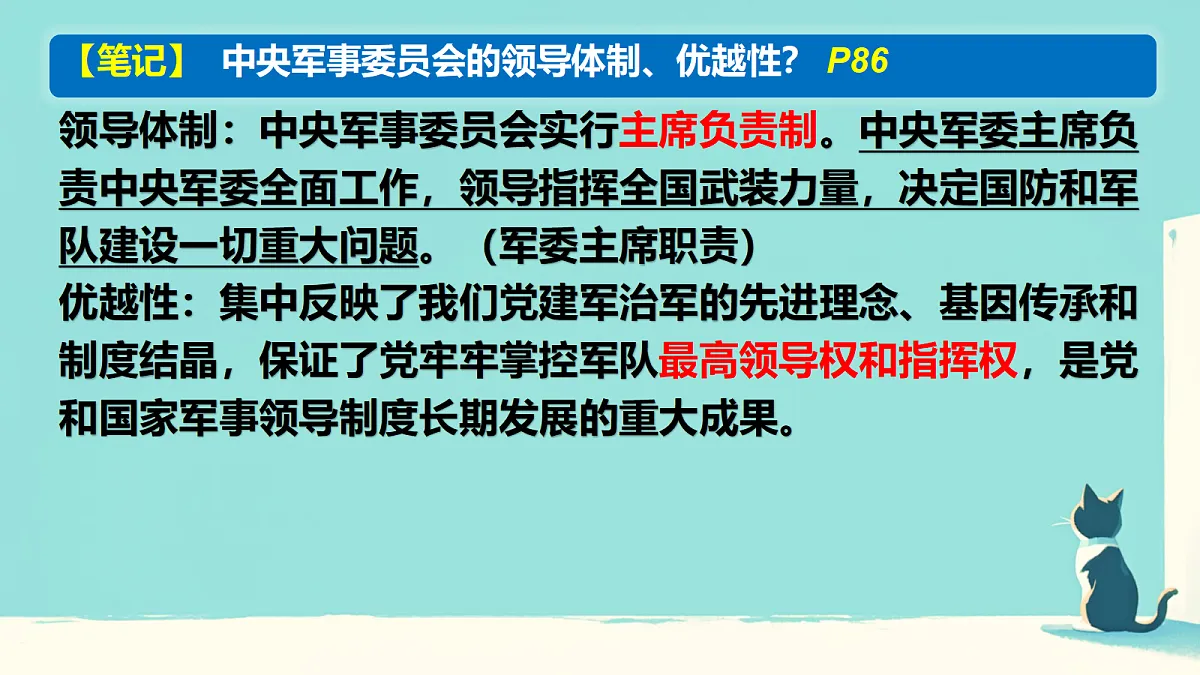 【笔记】 中央军事委员会的领导体制、优越性？ P86

领导体制：中央军事委员会实行主席负责制。中央军委主席负责中央军委全面工作，领导指挥全国武装力量，决定国防和军队建设一切重大问题。（军委主席职责）
优越性：集中反映了我们党建军治军的先进理念、基因传承和制度结晶，保证了党牢牢掌控军队最高领导权和指挥权，是党和国家军事领导制度长期发展的重大成果。